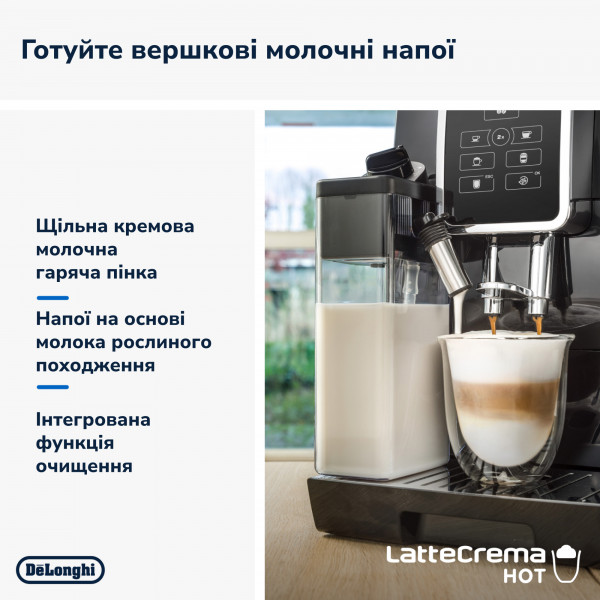 Готуйте вершкові молочні напої

Щільна кремова молочна гаряча пінка

Напої на основі молока рослиного походження

Інтегрована функція очищення

2x

ESC

OK

DēLonghi

LatteCrema HOT